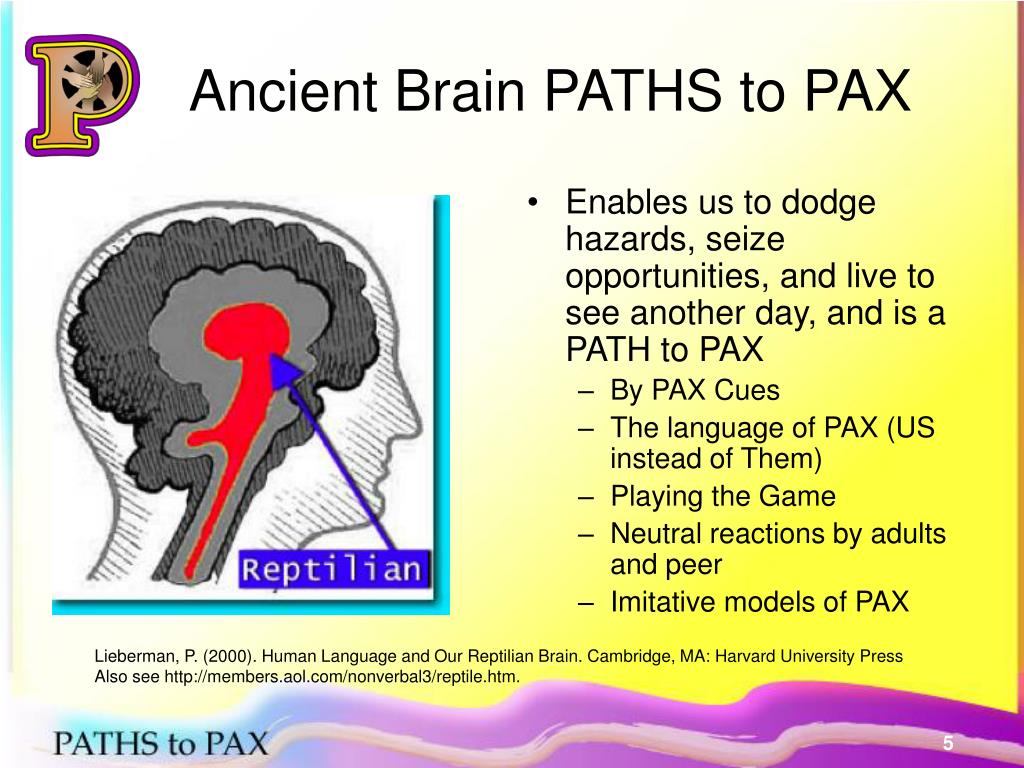 P

Ancient Brain PATHS to PAX

Reptilian

• Enables us to dodge hazards, seize opportunities, and live to see another day, and is a PATH to PAX
– By PAX Cues
– The language of PAX (US instead of Them)
– Playing the Game
– Neutral reactions by adults and peer
– Imitative models of PAX

Lieberman, P. (2000). Human Language and Our Reptilian Brain. Cambridge, MA: Harvard University Press
Also see http://members.aol.com/nonverbal3/reptile.htm.

PATHS to PAX

5